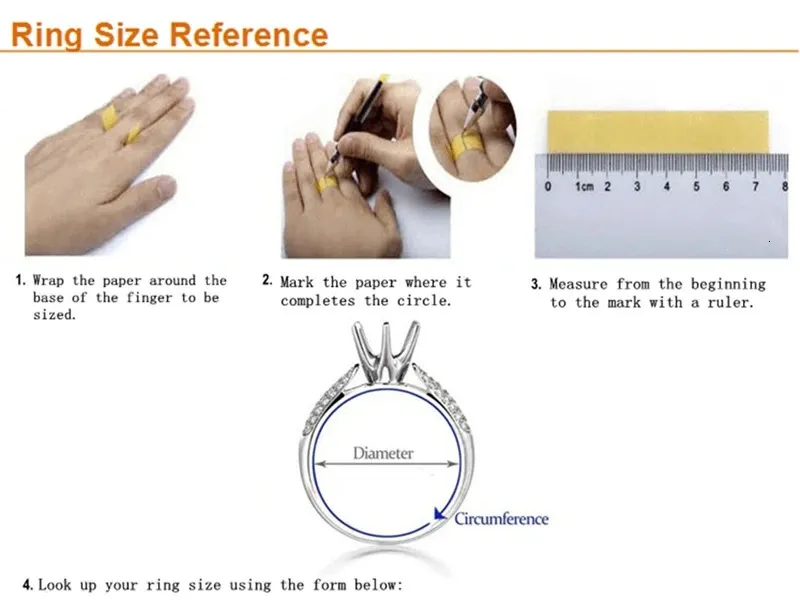 Ring Size Reference

0 1cm 2 3 4 5 6 7 8

1. Wrap the paper around the base of the finger to be sized.

2. Mark the paper where it completes the circle.

3. Measure from the beginning to the mark with a ruler.

Diameter

Circumference

4. Look up your ring size using the form below: